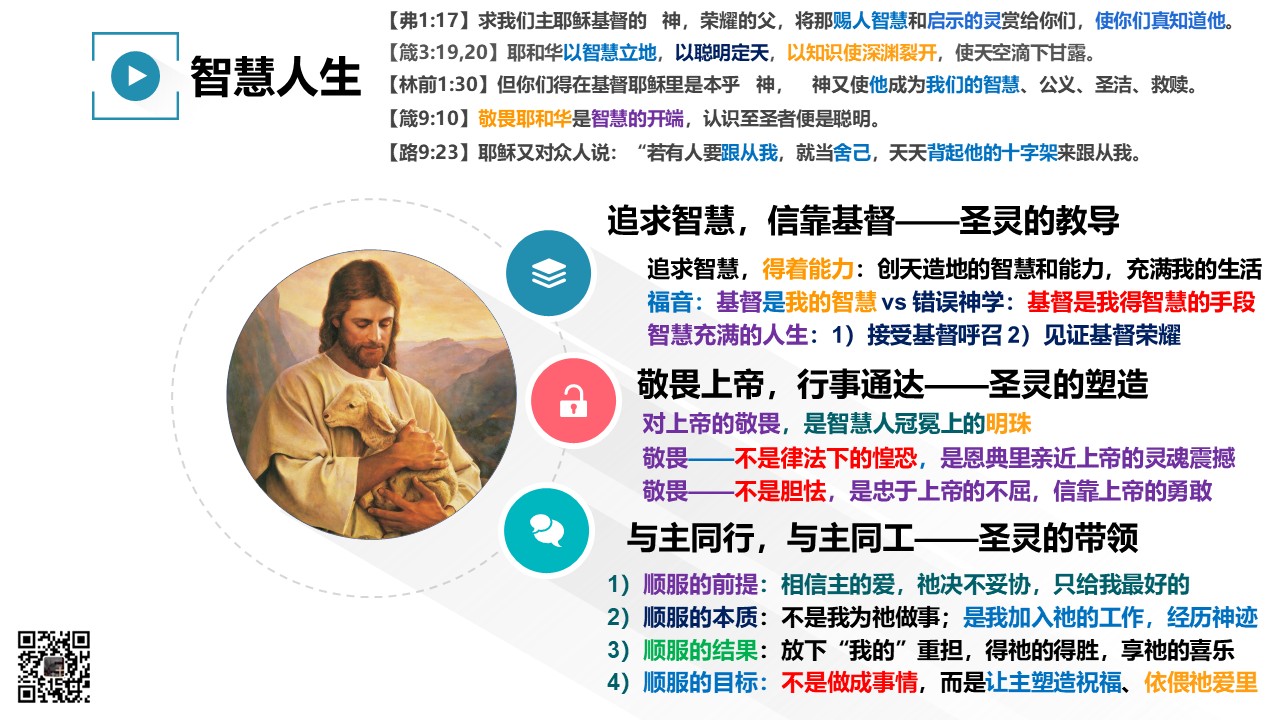 智慧人生

【弗1:17】求我们主耶稣基督的 神，荣耀的父，将那赐人智慧和启示的灵赏给你们，使你们真知道他。
【箴3:19,20】耶和华以智慧立地，以聪明定天，以知识使深渊裂开，使天空滴下甘露。
【林前1:30】但你们得在基督耶稣里是本乎 神， 神又使他成为我们的智慧、公义、圣洁、救赎。
【箴9:10】敬畏耶和华是智慧的开端，认识至圣者便是聪明。
【路9:23】耶稣又对众人说：“若有人要跟从我，就当舍己，天天背起他的十字架来跟从我。

追求智慧，信靠基督——圣灵的教导
追求智慧，得着能力：创天造地的智慧和能力，充满我的生活
福音：基督是我的智慧 vs 错误神学：基督是我得智慧的手段
智慧充满的人生：1）接受基督呼召 2）见证基督荣耀

敬畏上帝，行事通达——圣灵的塑造
对上帝的敬畏，是智慧人冠冕上的明珠
敬畏——不是律法下的惶恐，是恩典里亲近上帝的灵魂震撼
敬畏——不是胆怯，是忠于上帝的不屈，信靠上帝的勇敢

与主同行，与主同工——圣灵的带领
1）顺服的前提：相信主的爱，祂决不妥协，只给我最好的
2）顺服的本质：不是我为祂做事；是我加入祂的工作，经历神迹
3）顺服的结果：放下“我的”重担，得祂的得胜，享祂的喜乐
4）顺服的目标：不是做成事情，而是让主塑造祝福、依偎祂爱里